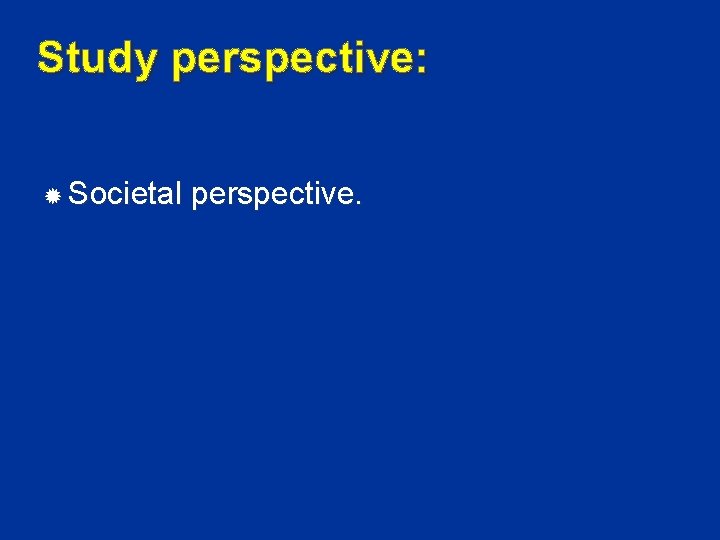 Study perspective:

Societal perspective.